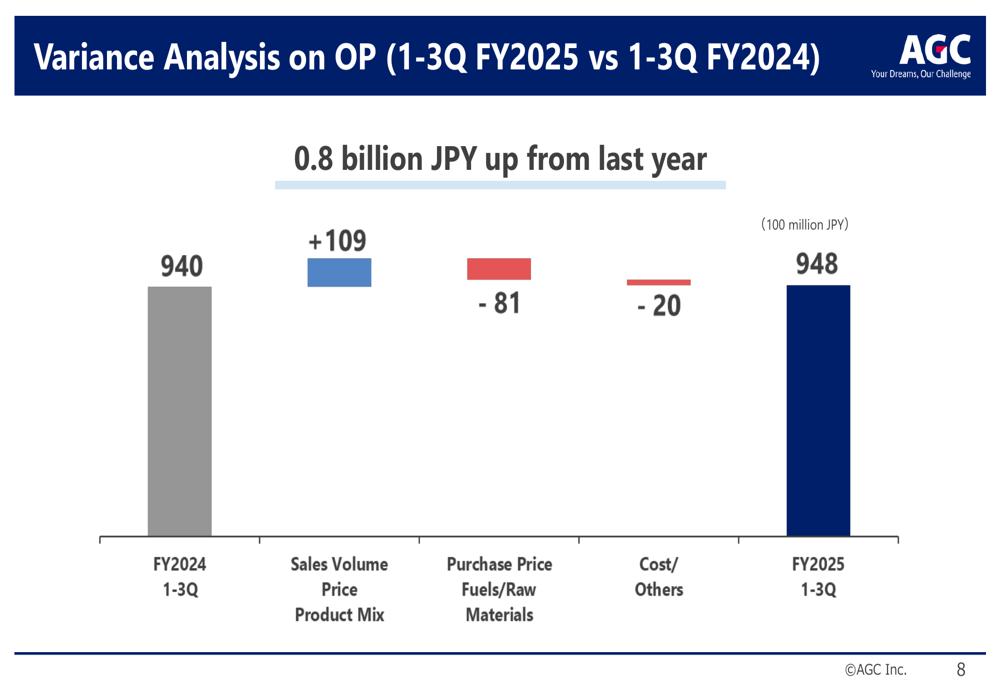 Variance Analysis on OP (1-3Q FY2025 vs 1-3Q FY2024)

AGC
Your Dreams, Our Challenge

0.8 billion JPY up from last year

(100 million JPY)

940

+109

- 81

- 20

948

FY2024 1-3Q

Sales Volume Price Product Mix

Purchase Price Fuels/Raw Materials

Cost/ Others

FY2025 1-3Q

©AGC Inc.

8